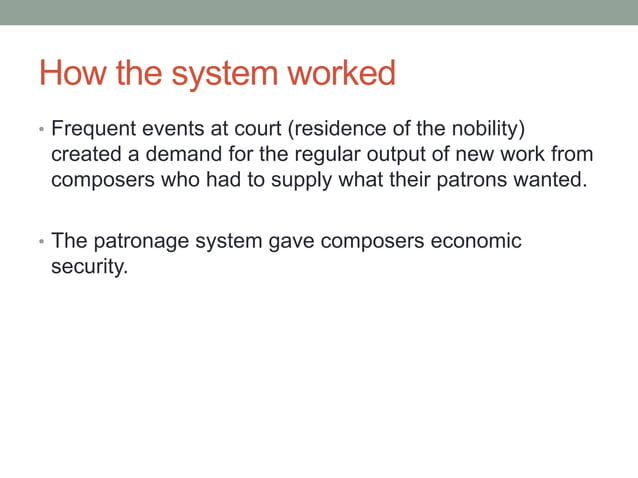 How the system worked

• Frequent events at court (residence of the nobility) created a demand for the regular output of new work from composers who had to supply what their patrons wanted.

• The patronage system gave composers economic security.